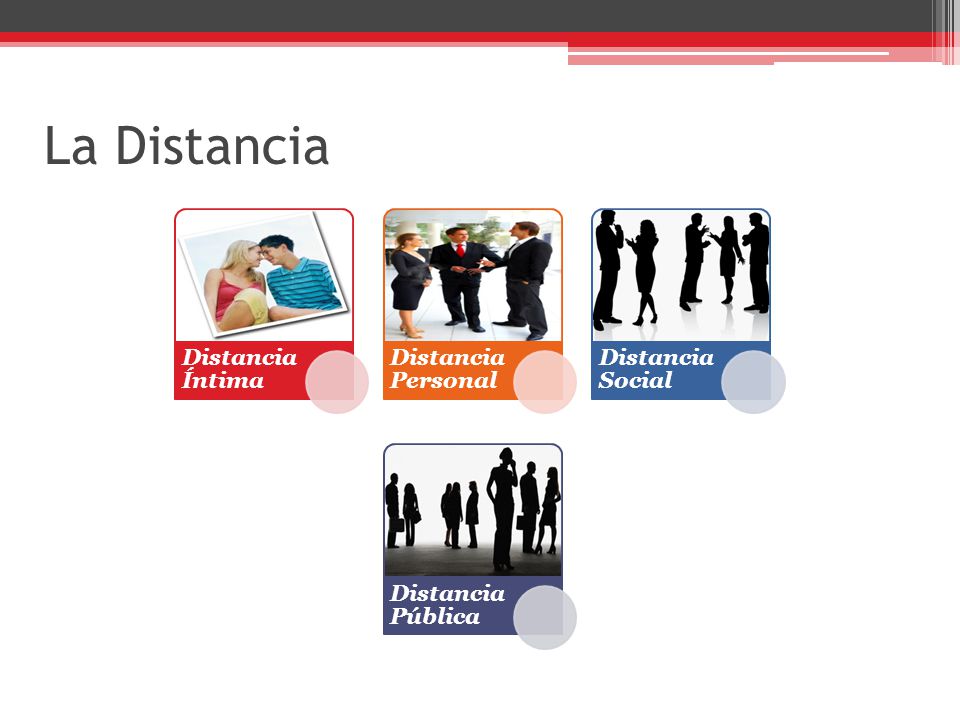 La Distancia

Distancia Íntima

Distancia Personal

Distancia Social

Distancia Pública